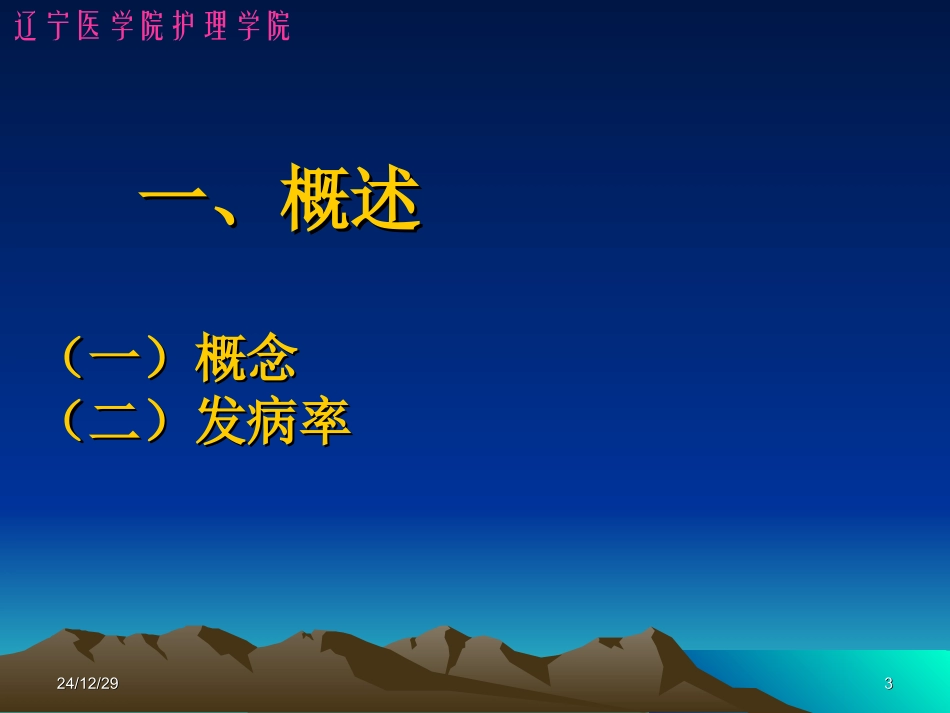 辽宁医学院护理学院

一、概述

（一）概念
（二）发病率

24/12/29

3